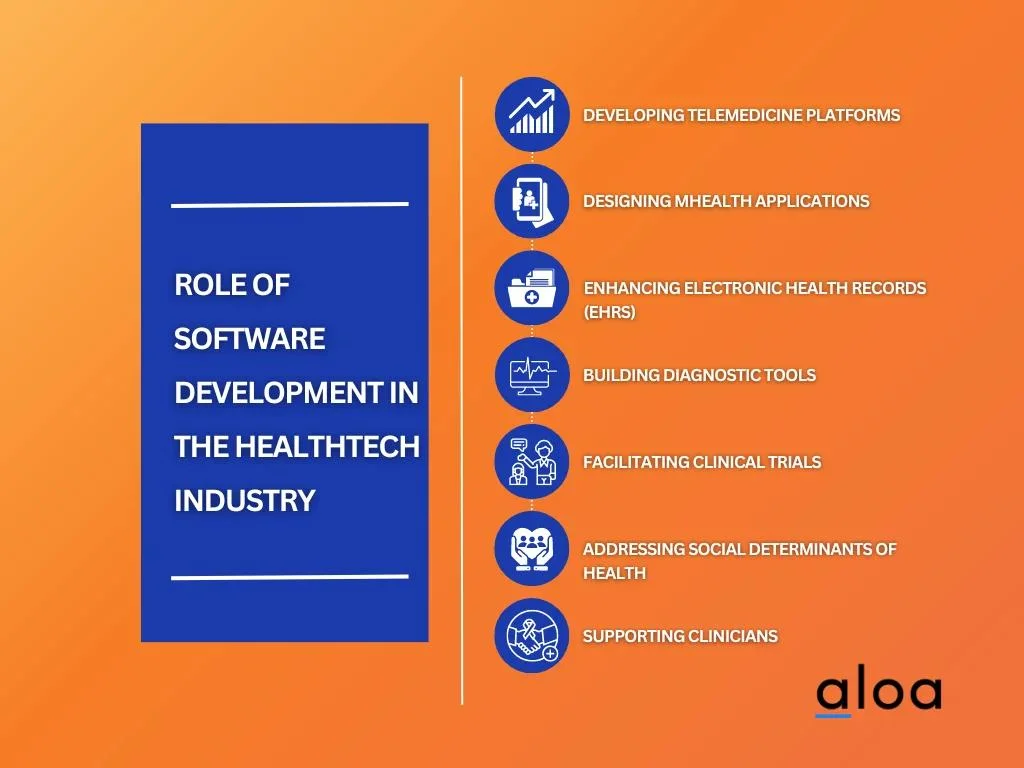 ROLE OF SOFTWARE DEVELOPMENT IN THE HEALTHTECH INDUSTRY

DEVELOPING TELEMEDICINE PLATFORMS

DESIGNING MHEALTH APPLICATIONS

ENHANCING ELECTRONIC HEALTH RECORDS (EHRS)

BUILDING DIAGNOSTIC TOOLS

FACILITATING CLINICAL TRIALS

ADDRESSING SOCIAL DETERMINANTS OF HEALTH

SUPPORTING CLINICIANS

aloa